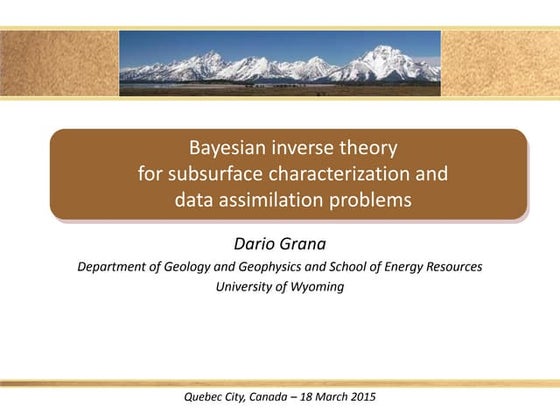 Bayesian inverse theory
for subsurface characterization and
data assimilation problems

Dario Grana

Department of Geology and Geophysics and School of Energy Resources
University of Wyoming

Quebec City, Canada – 18 March 2015